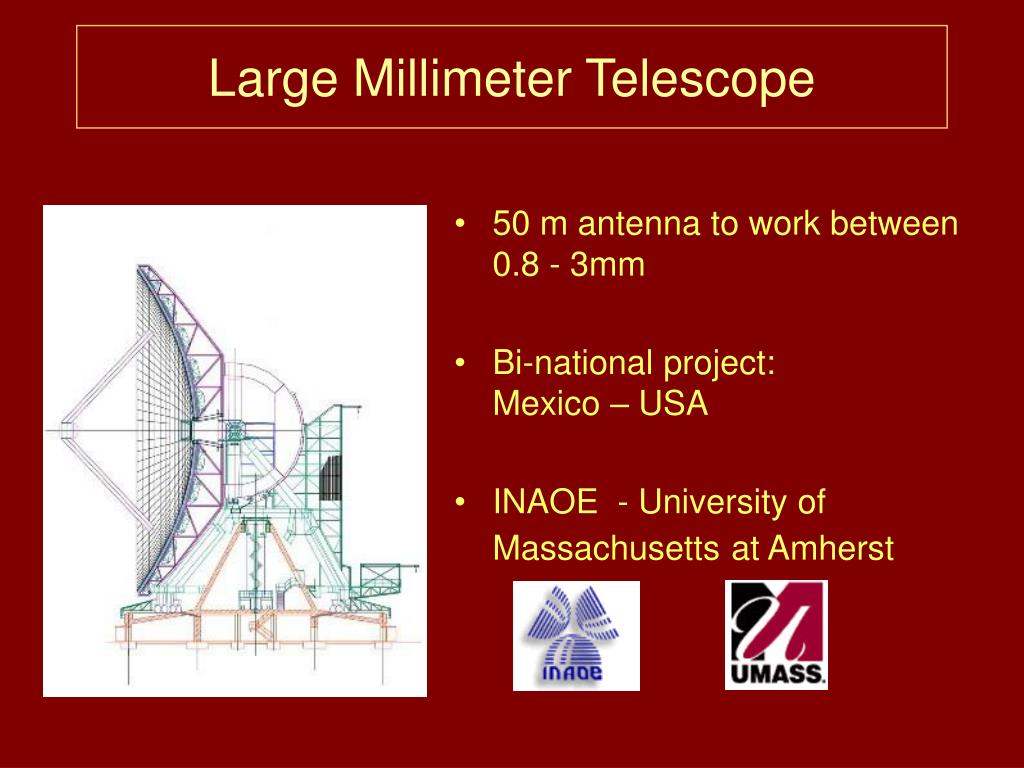 Large Millimeter Telescope

• 50 m antenna to work between 0.8 - 3mm

• Bi-national project: Mexico – USA

• INAOE - University of Massachusetts at Amherst

INAOE

UMASS.